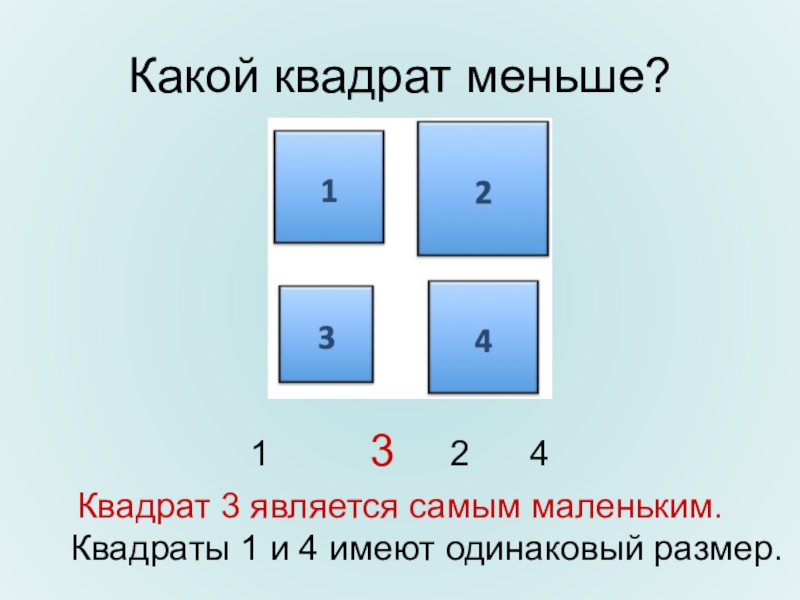 Какой квадрат меньше?

1
2
3
4

1 3 2 4

Квадрат 3 является самым маленьким.
Квадраты 1 и 4 имеют одинаковый размер.